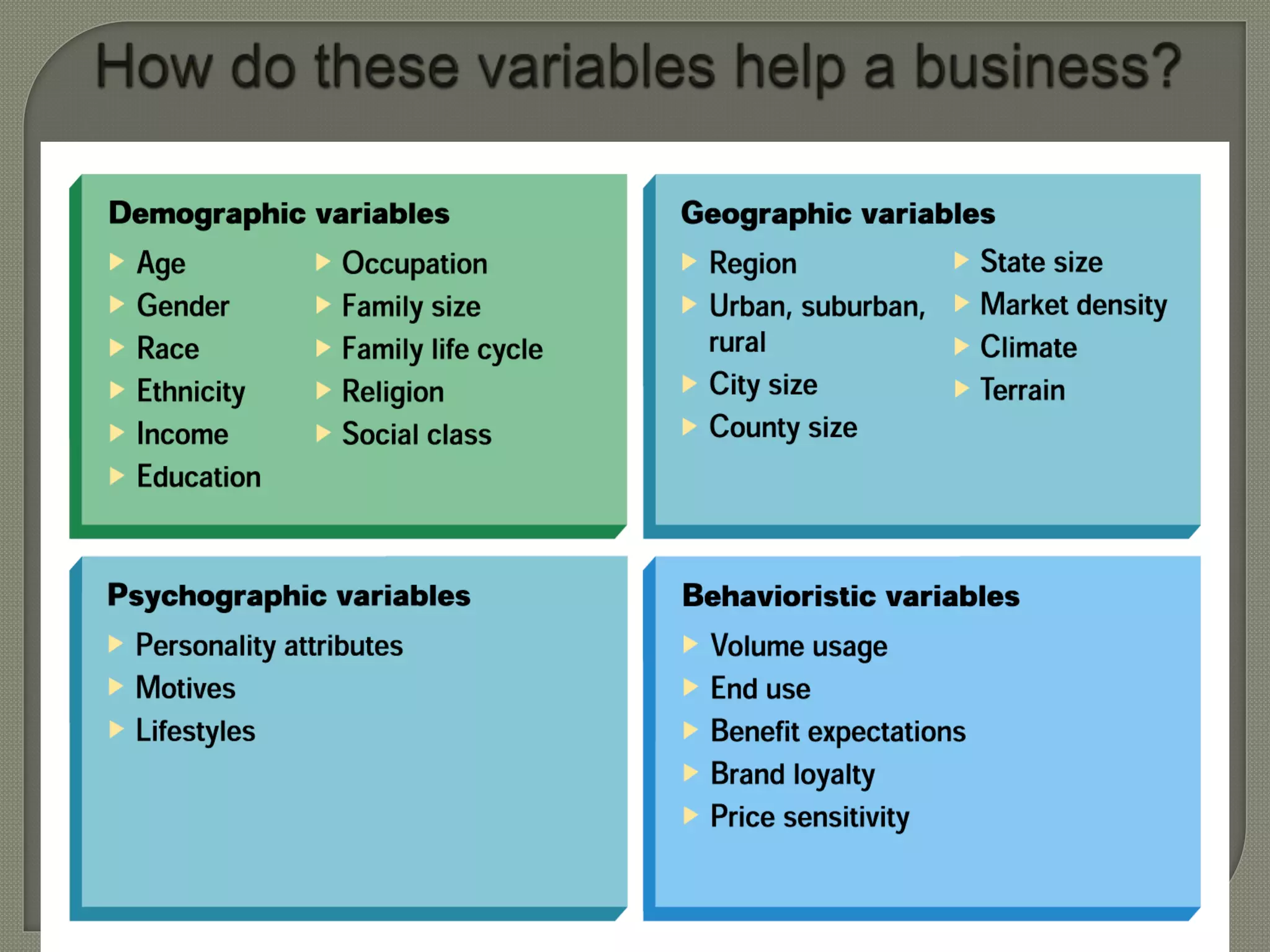 How do these variables help a business?

Demographic variables

Age
Gender
Race
Ethnicity
Income
Education

Occupation
Family size
Family life cycle
Religion
Social class

Geographic variables

Region
Urban, suburban, rural
City size
County size

State size
Market density
Climate
Terrain

Psychographic variables

Personality attributes
Motives
Lifestyles

Behavioristic variables

Volume usage
End use
Benefit expectations
Brand loyalty
Price sensitivity